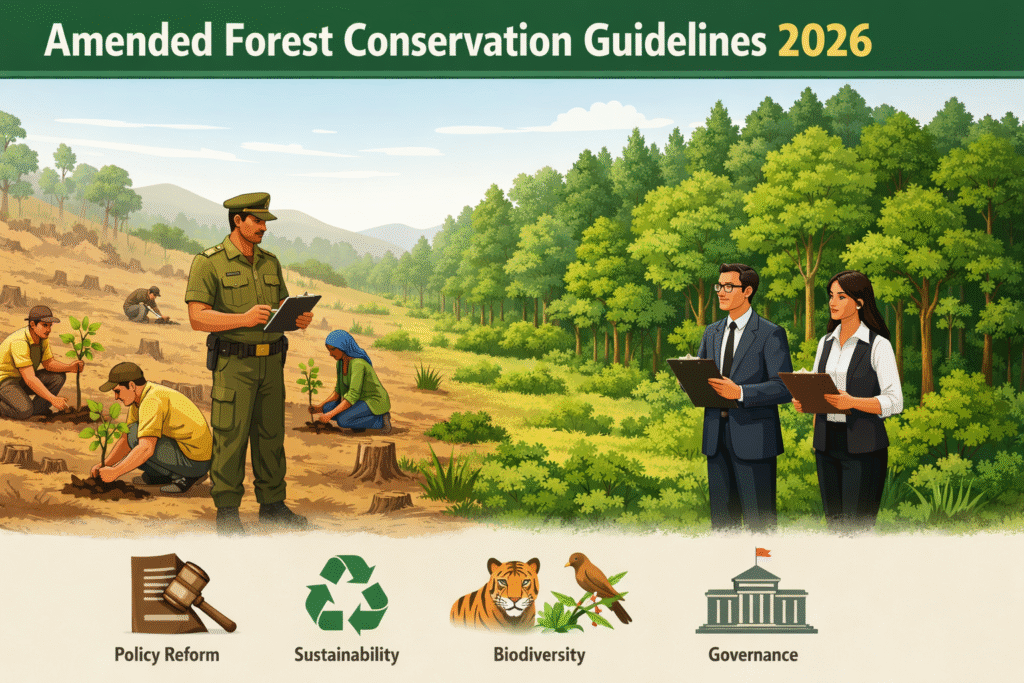 Amended Forest Conservation Guidelines 2026

Policy Reform

Sustainability

Biodiversity

Governance